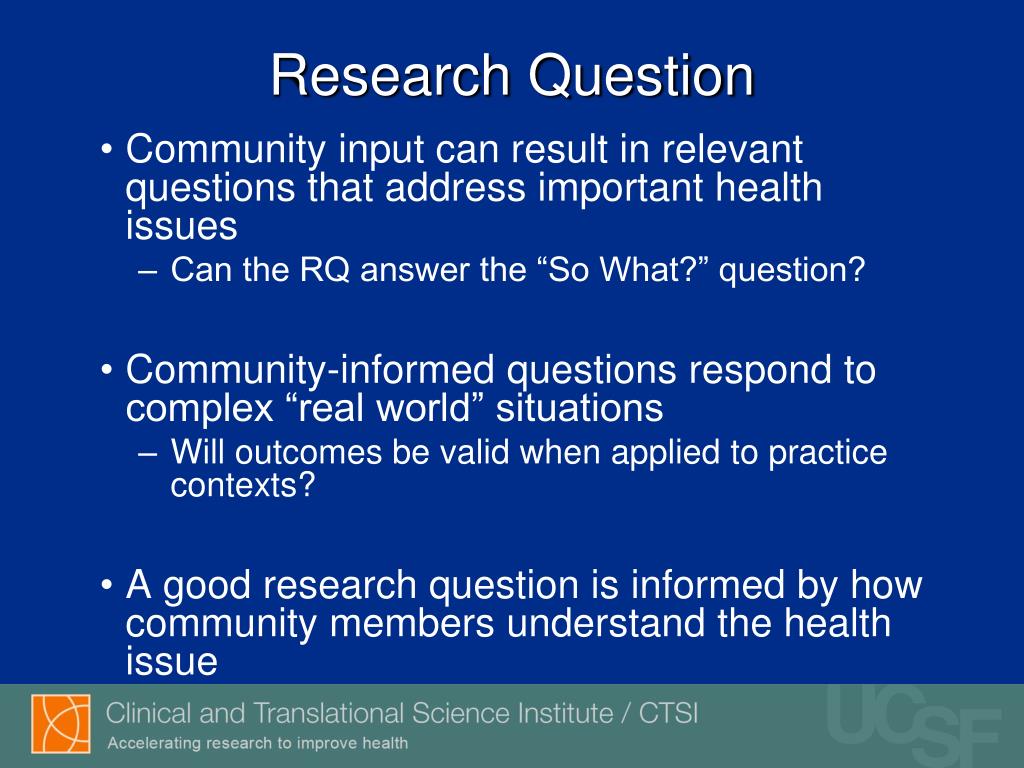 Research Question

• Community input can result in relevant questions that address important health issues
– Can the RQ answer the “So What?” question?

• Community-informed questions respond to complex “real world” situations
– Will outcomes be valid when applied to practice contexts?

• A good research question is informed by how community members understand the health issue

Clinical and Translational Science Institute / CTSI
Accelerating research to improve health

UCSF